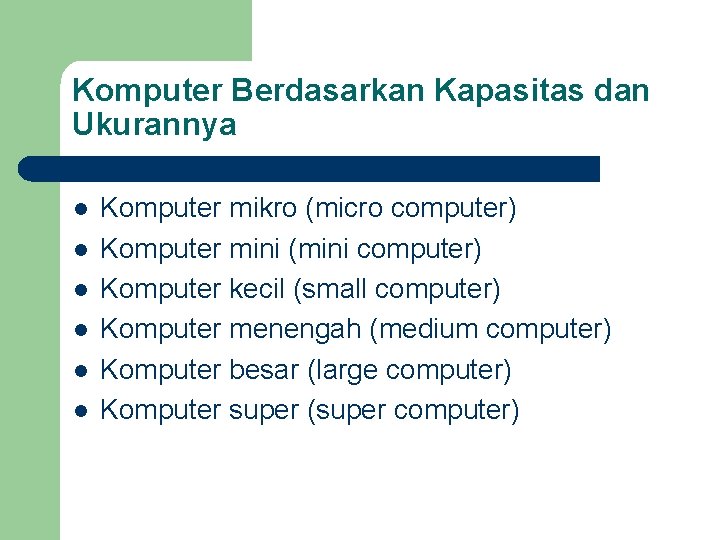 Komputer Berdasarkan Kapasitas dan Ukurannya

- Komputer mikro (micro computer)
- Komputer mini (mini computer)
- Komputer kecil (small computer)
- Komputer menengah (medium computer)
- Komputer besar (large computer)
- Komputer super (super computer)